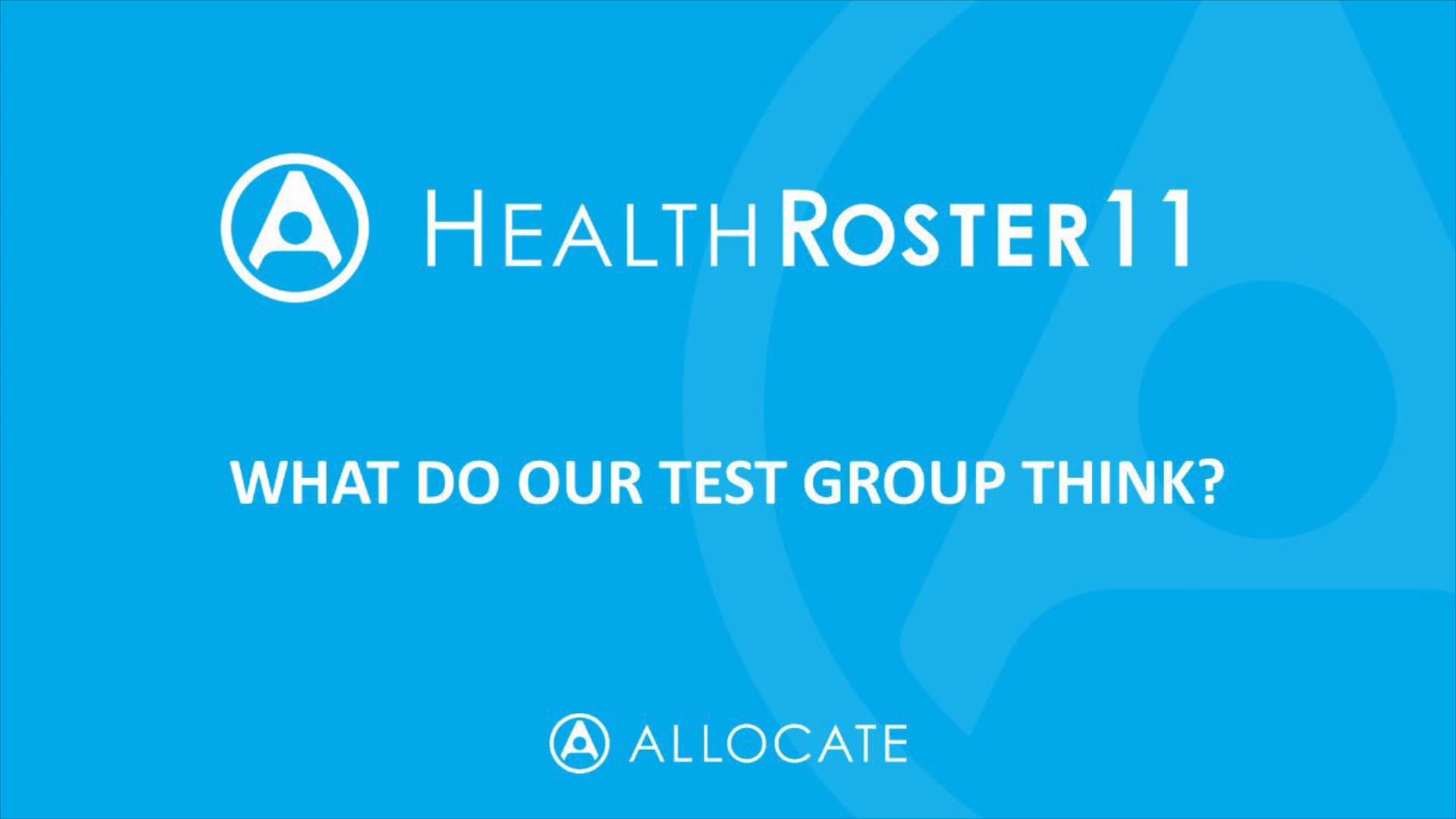 HEALTHROSTER11

WHAT DO OUR TEST GROUP THINK?

ALLOCATE